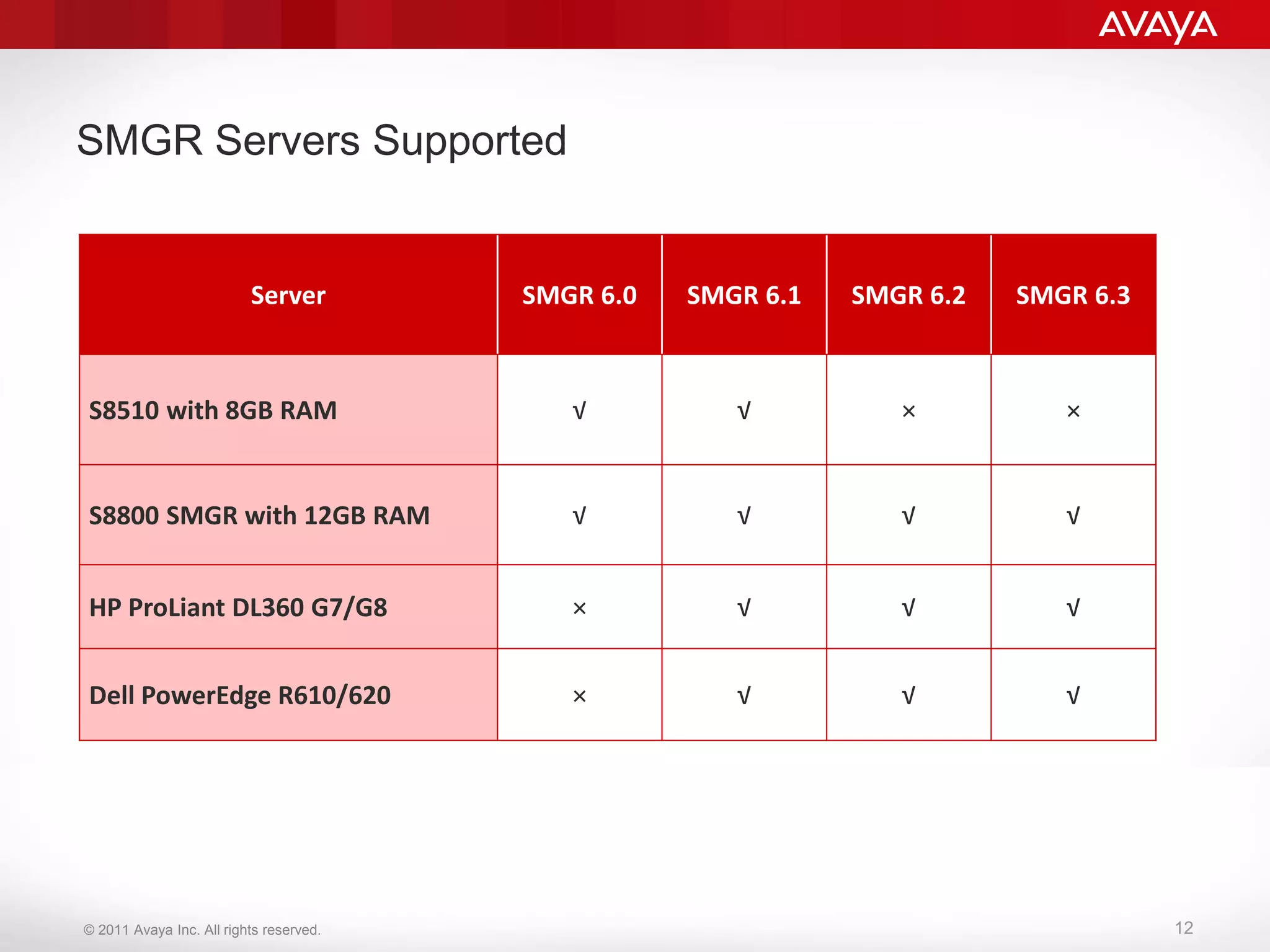 AVAYA

SMGR Servers Supported

| Server | SMGR 6.0 | SMGR 6.1 | SMGR 6.2 | SMGR 6.3 |
|---|---|---|---|---|
| S8510 with 8GB RAM | √ | √ | × | × |
| S8800 SMGR with 12GB RAM | √ | √ | √ | √ |
| HP ProLiant DL360 G7/G8 | × | √ | √ | √ |
| Dell PowerEdge R610/620 | × | √ | √ | √ |

© 2011 Avaya Inc. All rights reserved.

12